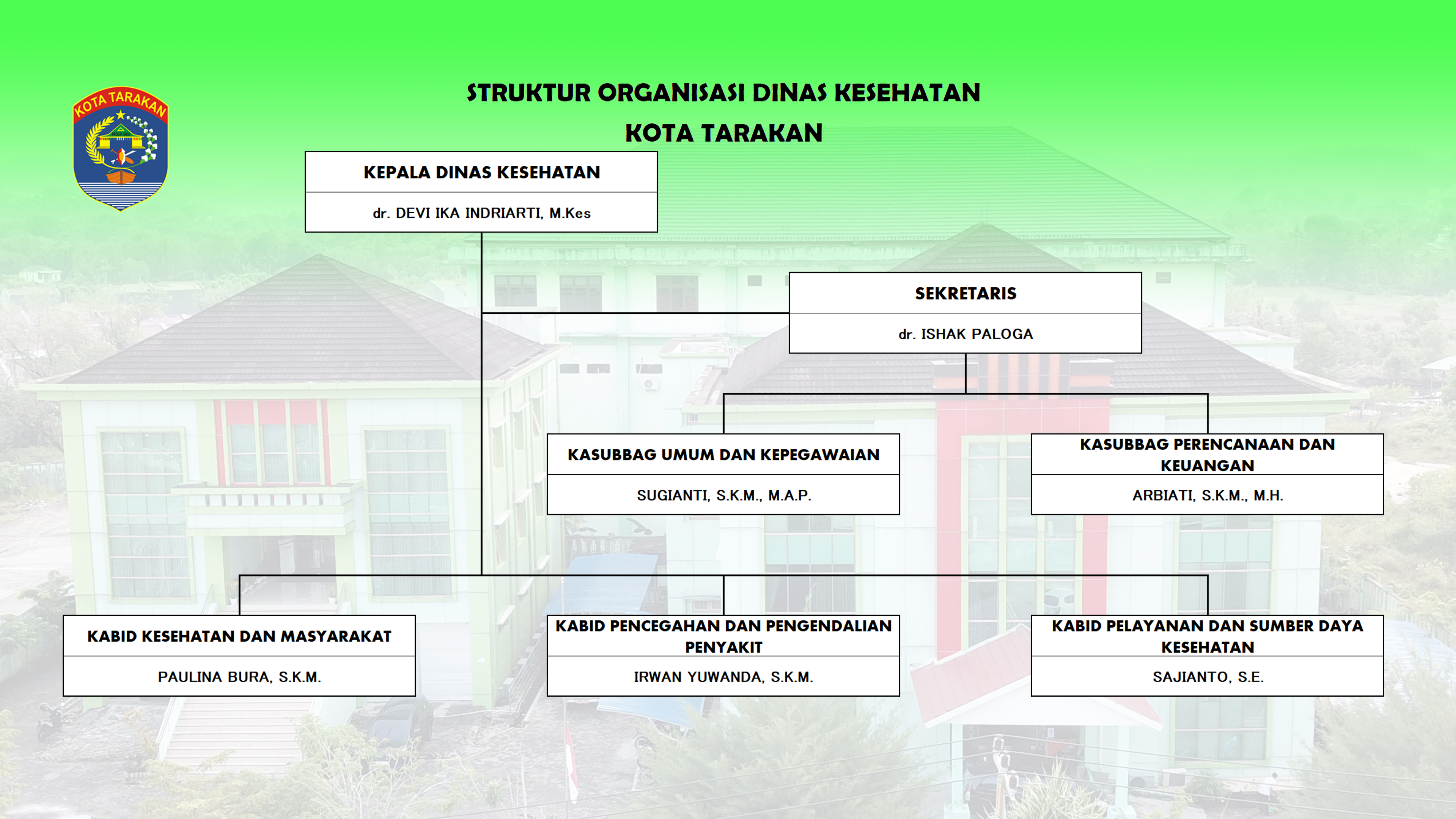 KOTA TARAKAN

STRUKTUR ORGANISASI DINAS KESEHATAN
KOTA TARAKAN

KEPALA DINAS KESEHATAN
dr. DEVI IKA INDRIARTI, M.Kes

SEKRETARIS
dr. ISHAK PALOGA

KASUBBAG UMUM DAN KEPEGAWAIAN
SUGIANTI, S.K.M., M.A.P.

KASUBBAG PERENCANAAN DAN KEUANGAN
ARBIATI, S.K.M., M.H.

KABID KESEHATAN DAN MASYARAKAT
PAULINA BURA, S.K.M.

KABID PENCEGAHAN DAN PENGENDALIAN PENYAKIT
IRWAN YUWANDA, S.K.M.

KABID PELAYANAN DAN SUMBER DAYA KESEHATAN
SAJIANTO, S.E.